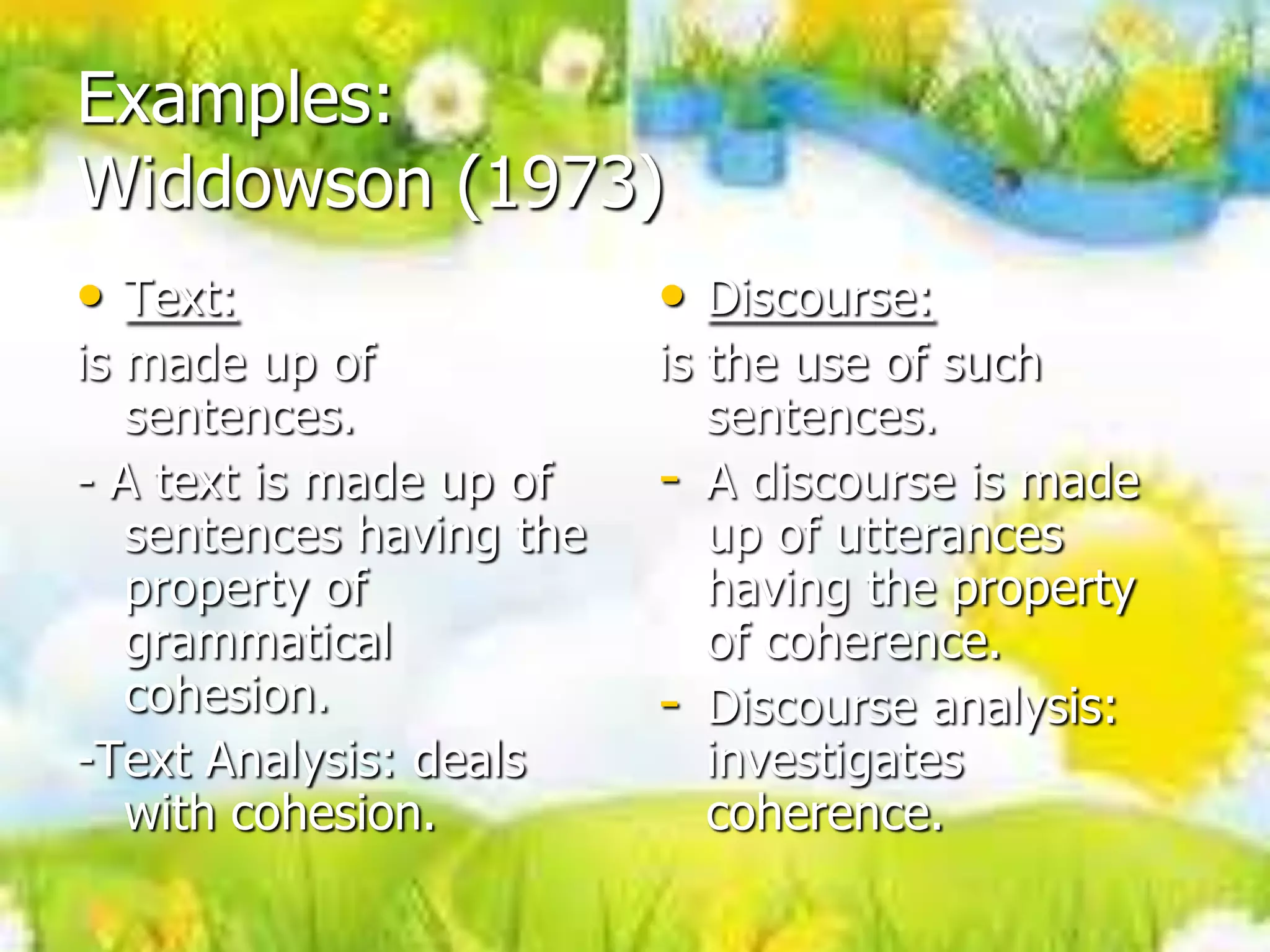 Examples:
Widdowson (1973)

• Text:
is made up of sentences.
- A text is made up of sentences having the property of grammatical cohesion.
-Text Analysis: deals with cohesion.

• Discourse:
is the use of such sentences.
- A discourse is made up of utterances having the property of coherence.
- Discourse analysis: investigates coherence.